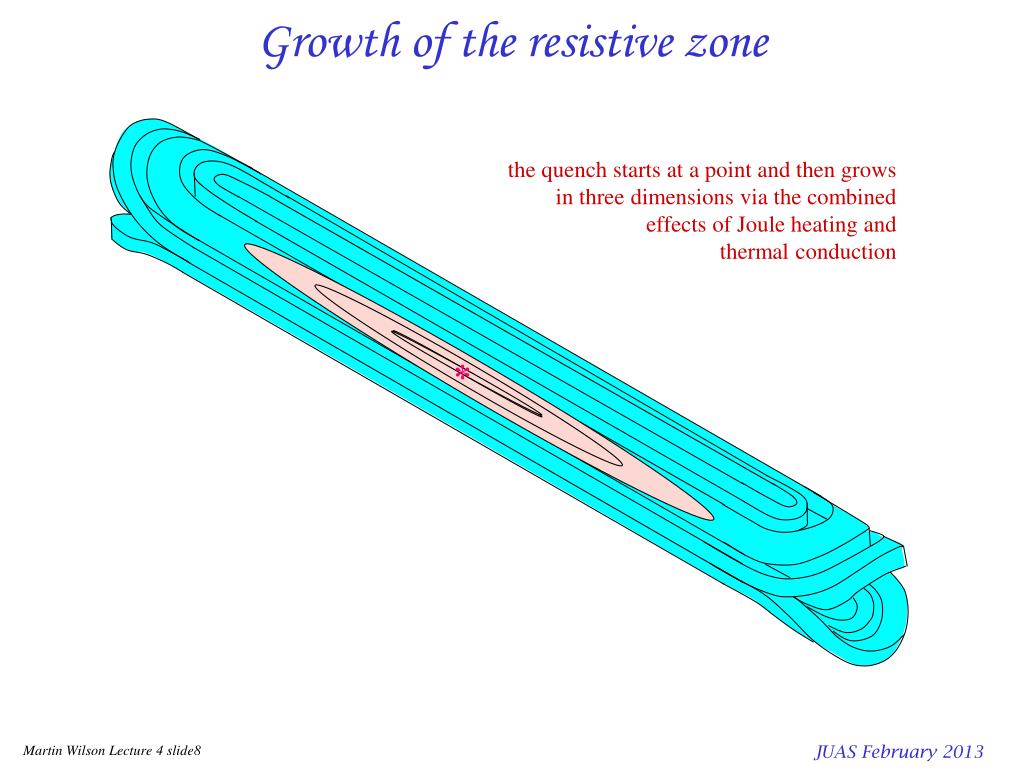 Growth of the resistive zone

the quench starts at a point and then grows in three dimensions via the combined effects of Joule heating and thermal conduction

*

Martin Wilson Lecture 4 slide8

JUAS February 2013